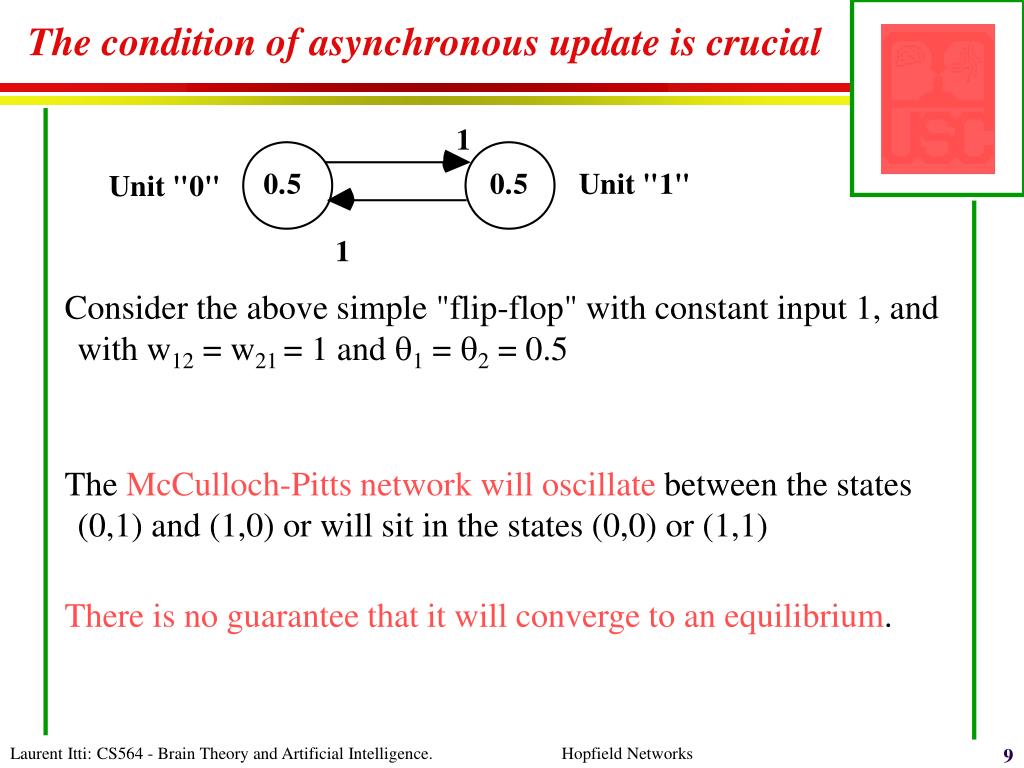 The condition of asynchronous update is crucial

USC

1

Unit "0" 0.5 0.5 Unit "1"

1

Consider the above simple "flip-flop" with constant input 1, and with $w_{12} = w_{21} = 1$ and $\theta_1 = \theta_2 = 0.5$

The McCulloch-Pitts network will oscillate between the states (0,1) and (1,0) or will sit in the states (0,0) or (1,1)

There is no guarantee that it will converge to an equilibrium.

Laurent Itti: CS564 - Brain Theory and Artificial Intelligence. Hopfield Networks 9